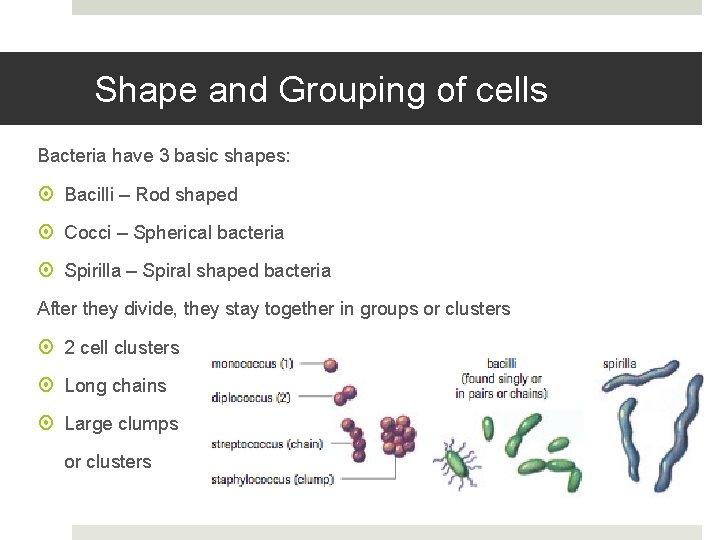 Shape and Grouping of cells

Bacteria have 3 basic shapes:

Bacilli – Rod shaped

Cocci – Spherical bacteria

Spirilla – Spiral shaped bacteria

After they divide, they stay together in groups or clusters

2 cell clusters

Long chains

Large clumps or clusters

monococcus (1)

diplococcus (2)

streptococcus (chain)

staphylococcus (clump)

bacilli (found singly or in pairs or chains)

spirilla